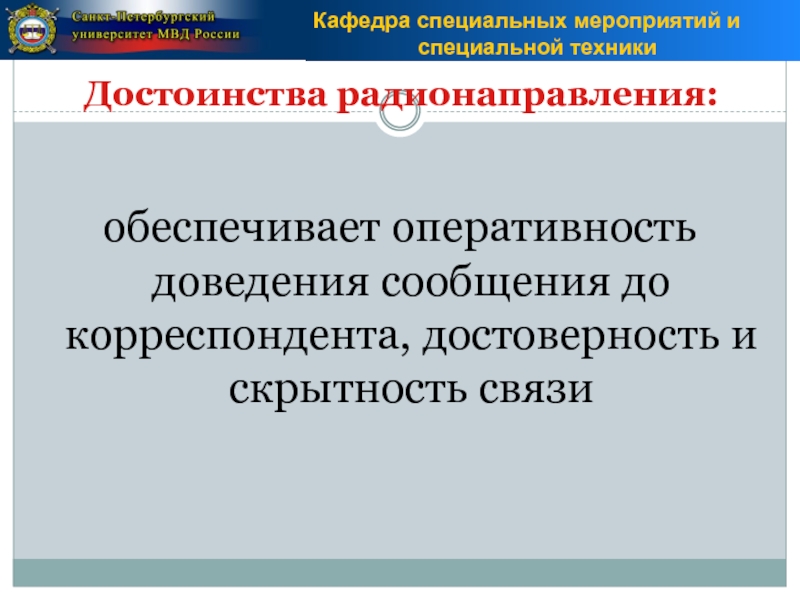 Санкт-Петербургский университет МВД России

Кафедра специальных мероприятий и специальной техники

Достоинства радионаправления:

обеспечивает оперативность доведения сообщения до корреспондента, достоверность и скрытность связи